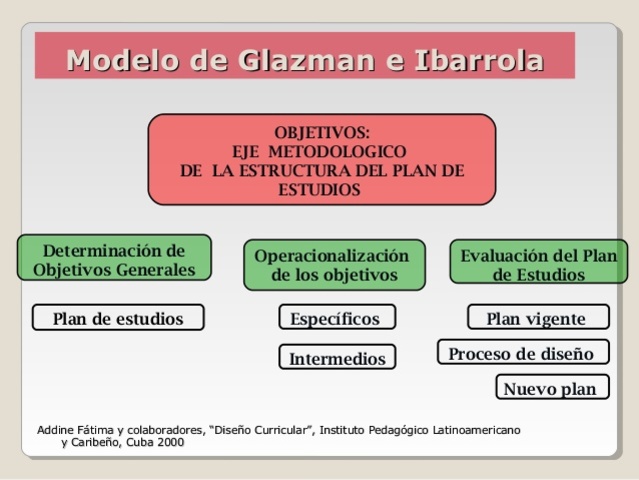 Modelo de Glazman e Ibarrola

OBJETIVOS:
EJE METODOLOGICO
DE LA ESTRUCTURA DEL PLAN DE ESTUDIOS

Determinación de Objetivos Generales

Plan de estudios

Operacionalización de los objetivos

Específicos

Intermedios

Evaluación del Plan de Estudios

Plan vigente

Proceso de diseño

Nuevo plan

Addine Fátima y colaboradores, "Diseño Curricular", Instituto Pedagógico Latinoamericano y Caribeño, Cuba 2000